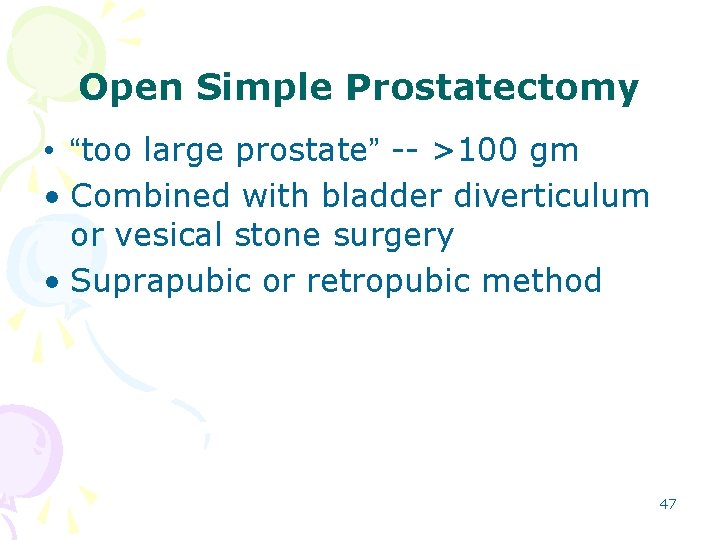 Open Simple Prostatectomy

• “too large prostate” -- >100 gm
• Combined with bladder diverticulum or vesical stone surgery
• Suprapubic or retropubic method

47